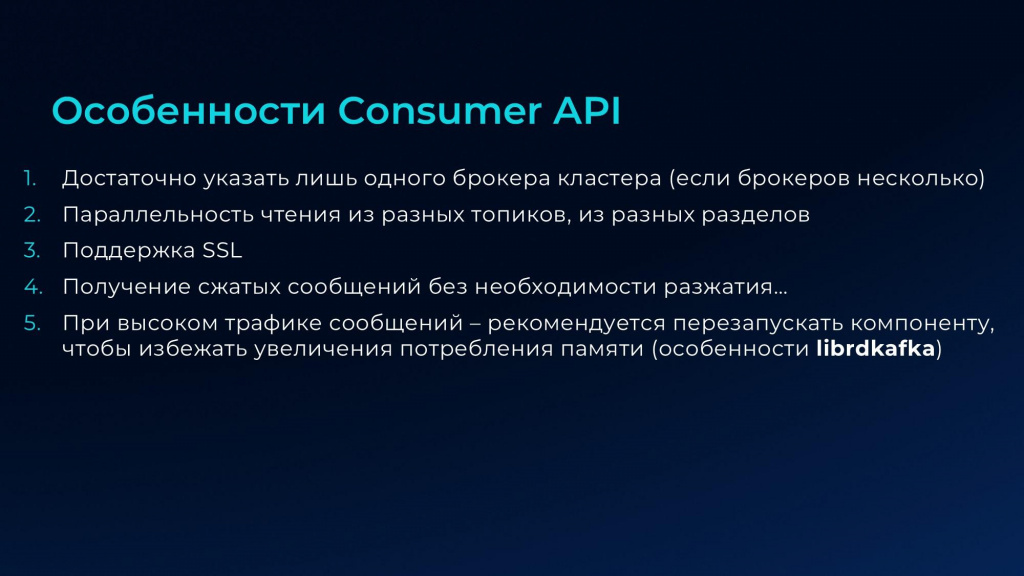 Особенности Consumer API

1. Достаточно указать лишь одного брокера кластера (если брокеров несколько)
2. Параллельность чтения из разных топиков, из разных разделов
3. Поддержка SSL
4. Получение сжатых сообщений без необходимости разжатия…
5. При высоком трафике сообщений – рекомендуется перезапускать компоненту, чтобы избежать увеличения потребления памяти (особенности librdkafka)